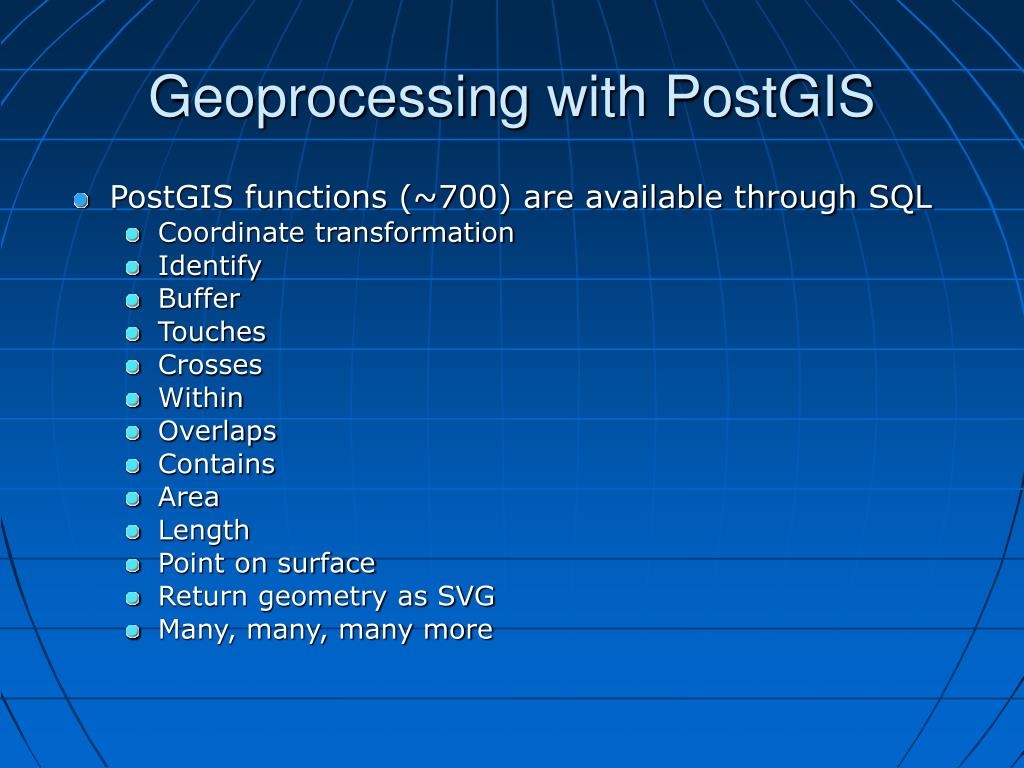 Geoprocessing with PostGIS

PostGIS functions (~700) are available through SQL
Coordinate transformation
Identify
Buffer
Touches
Crosses
Within
Overlaps
Contains
Area
Length
Point on surface
Return geometry as SVG
Many, many, many more